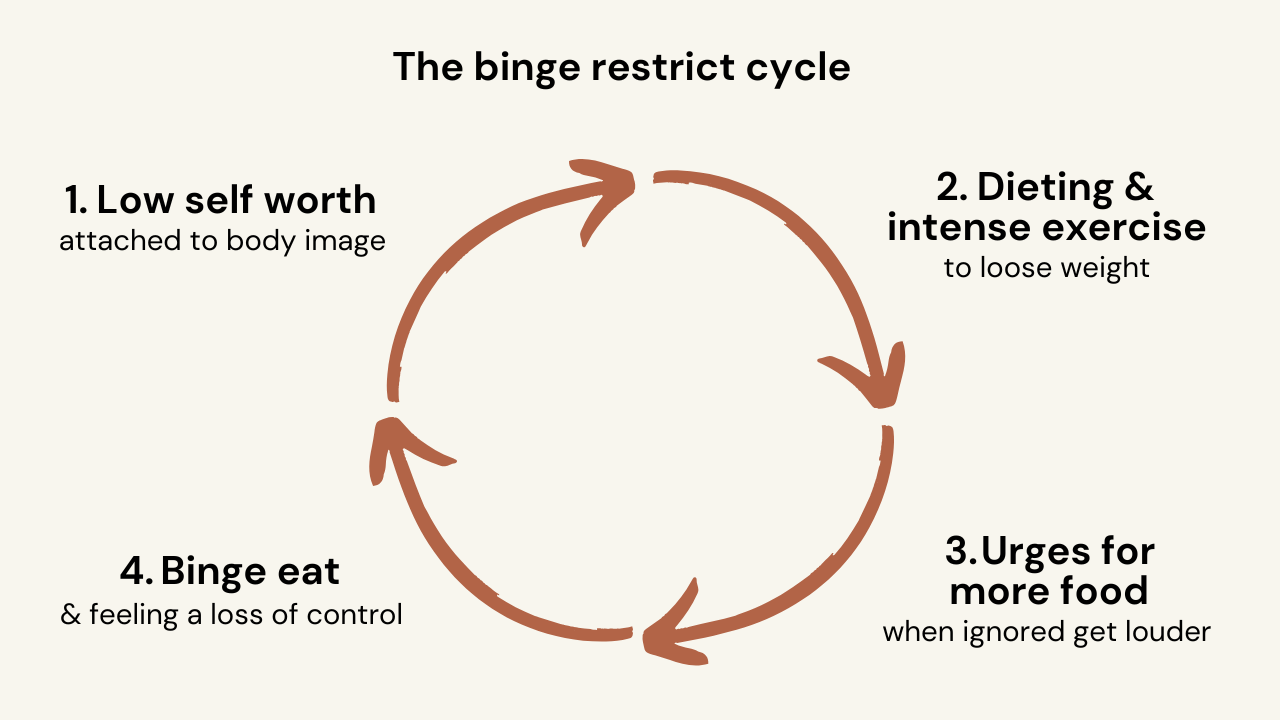 The binge restrict cycle

1. Low self worth
attached to body image

2. Dieting & intense exercise
to loose weight

3.Urges for more food
when ignored get louder

4. Binge eat
& feeling a loss of control